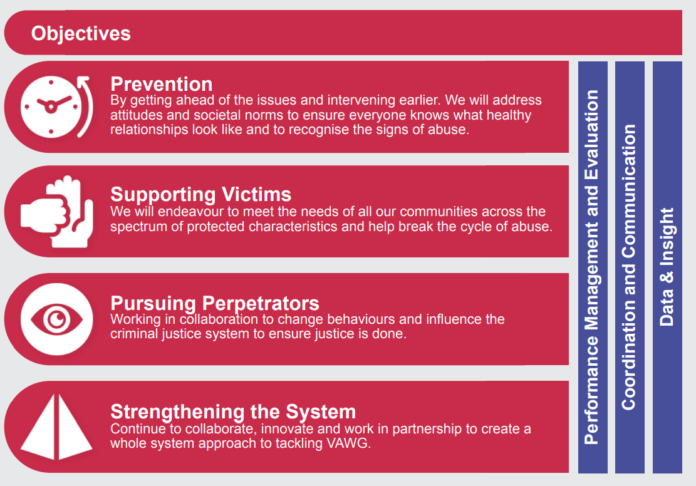 Objectives

Prevention
By getting ahead of the issues and intervening earlier. We will address attitudes and societal norms to ensure everyone knows what healthy relationships look like and to recognise the signs of abuse.

Supporting Victims
We will endeavour to meet the needs of all our communities across the spectrum of protected characteristics and help break the cycle of abuse.

Pursuing Perpetrators
Working in collaboration to change behaviours and influence the criminal justice system to ensure justice is done.

Strengthening the System
Continue to collaborate, innovate and work in partnership to create a whole system approach to tackling VAWG.

Performance Management and Evaluation

Coordination and Communication

Data & Insight